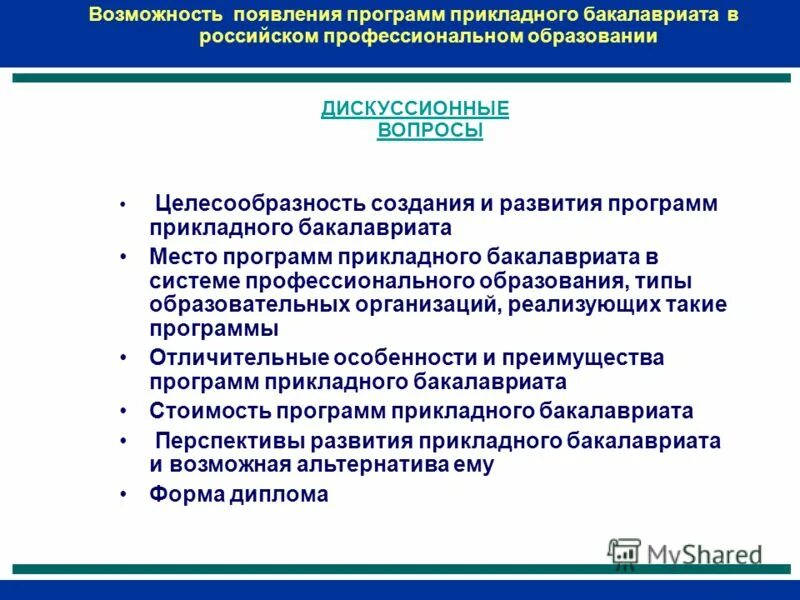 Возможность появления программ прикладного бакалавриата в российском профессиональном образовании

ДИСКУССИОННЫЕ ВОПРОСЫ

• Целесообразность создания и развития программ прикладного бакалавриата
• Место программ прикладного бакалавриата в системе профессионального образования, типы образовательных организаций, реализующих такие программы
• Отличительные особенности и преимущества программ прикладного бакалавриата
• Стоимость программ прикладного бакалавриата
• Перспективы развития прикладного бакалавриата и возможная альтернатива ему
• Форма диплома

MyShared